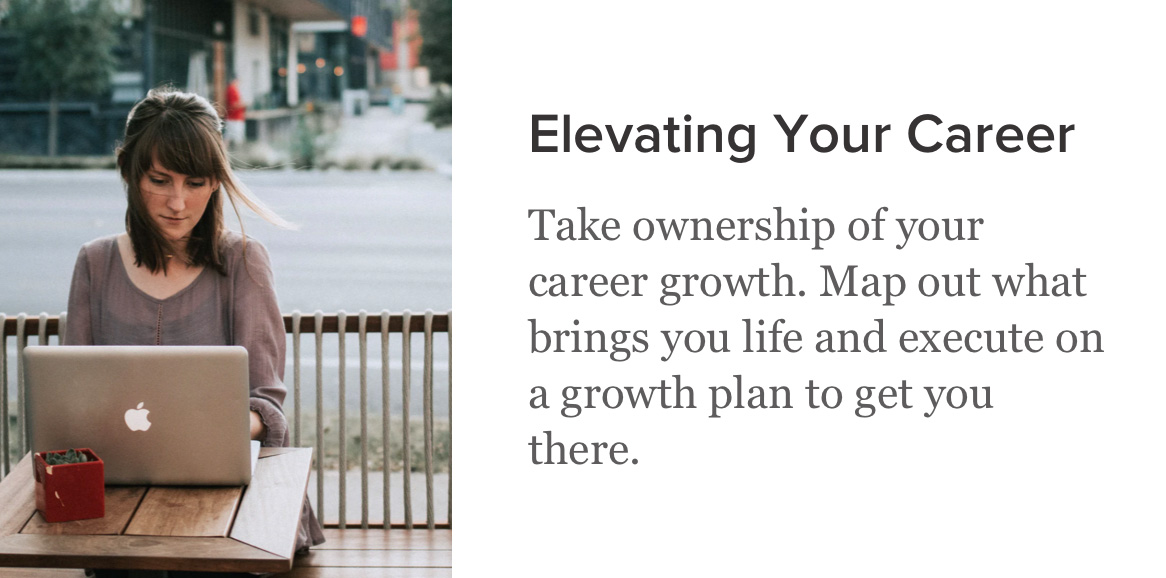 Elevating Your Career

Take ownership of your career growth. Map out what brings you life and execute on a growth plan to get you there.